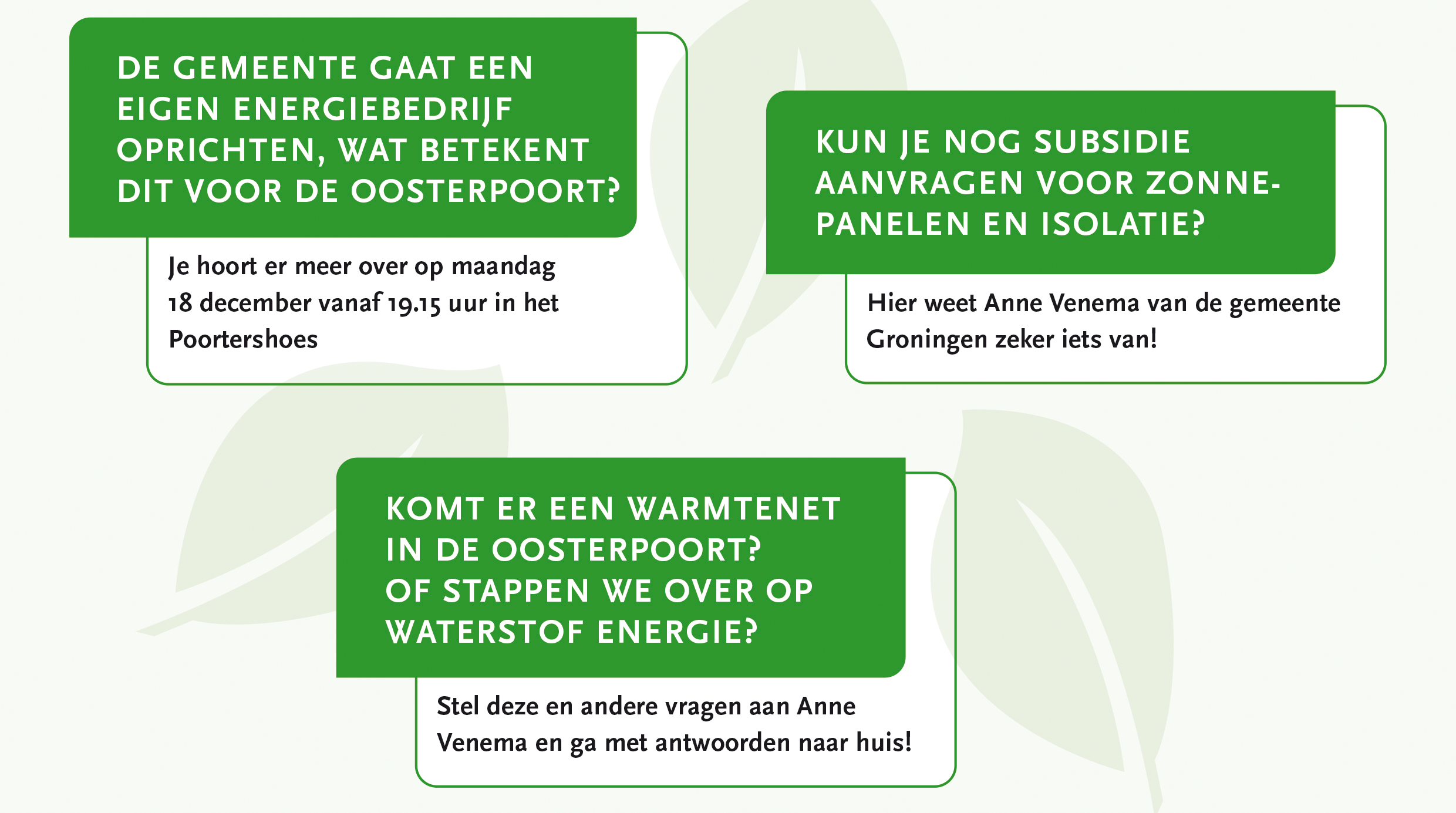 DE GEMEENTE GAAT EEN EIGEN ENERGIEBEDRIJF OPRICHTEN, WAT BETEKENT DIT VOOR DE OOSTERPOORT?

Je hoort er meer over op maandag 18 december vanaf 19.15 uur in het Poortershoes

KUN JE NOG SUBSIDIE AANVRAGEN VOOR ZONNEPANELEN EN ISOLATIE?

Hier weet Anne Venema van de gemeente Groningen zeker iets van!

KOMT ER EEN WARMTENET IN DE OOSTERPOORT? OF STAPPEN WE OVER OP WATERSTOF ENERGIE?

Stel deze en andere vragen aan Anne Venema en ga met antwoorden naar huis!